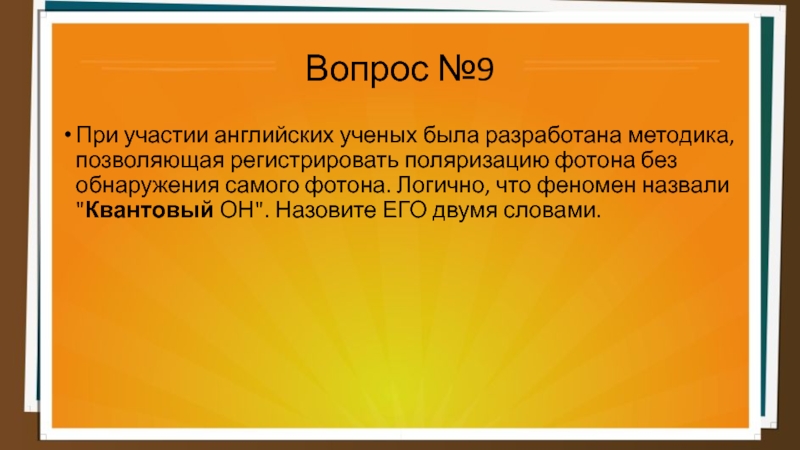 Вопрос №9

• При участии английских ученых была разработана методика, позволяющая регистрировать поляризацию фотона без обнаружения самого фотона. Логично, что феномен назвали "Квантовый ОН". Назовите ЕГО двумя словами.